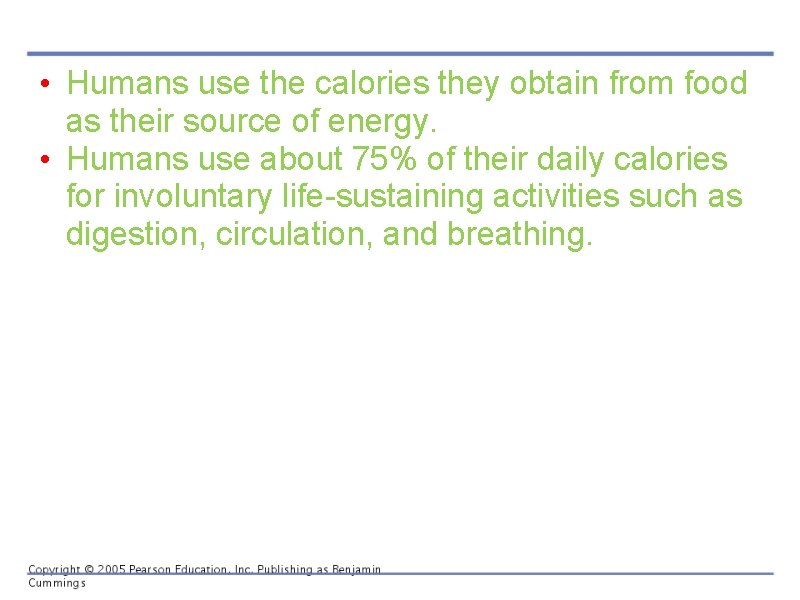 • Humans use the calories they obtain from food as their source of energy.
• Humans use about 75% of their daily calories for involuntary life-sustaining activities such as digestion, circulation, and breathing.

Copyright © 2005 Pearson Education, Inc. Publishing as Benjamin Cummings